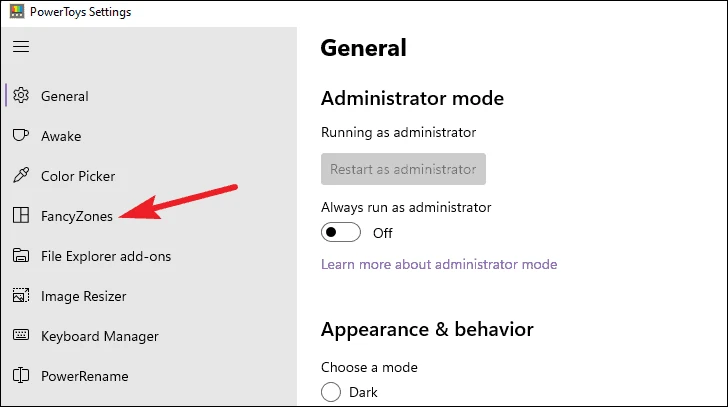 PowerToys Settings

General

Awake

Color Picker

FancyZones

File Explorer add-ons

Image Resizer

Keyboard Manager

PowerRename

General

Administrator mode

Running as administrator

Restart as administrator

Always run as administrator

Off

Learn more about administrator mode

Appearance & behavior

Choose a mode

Dark